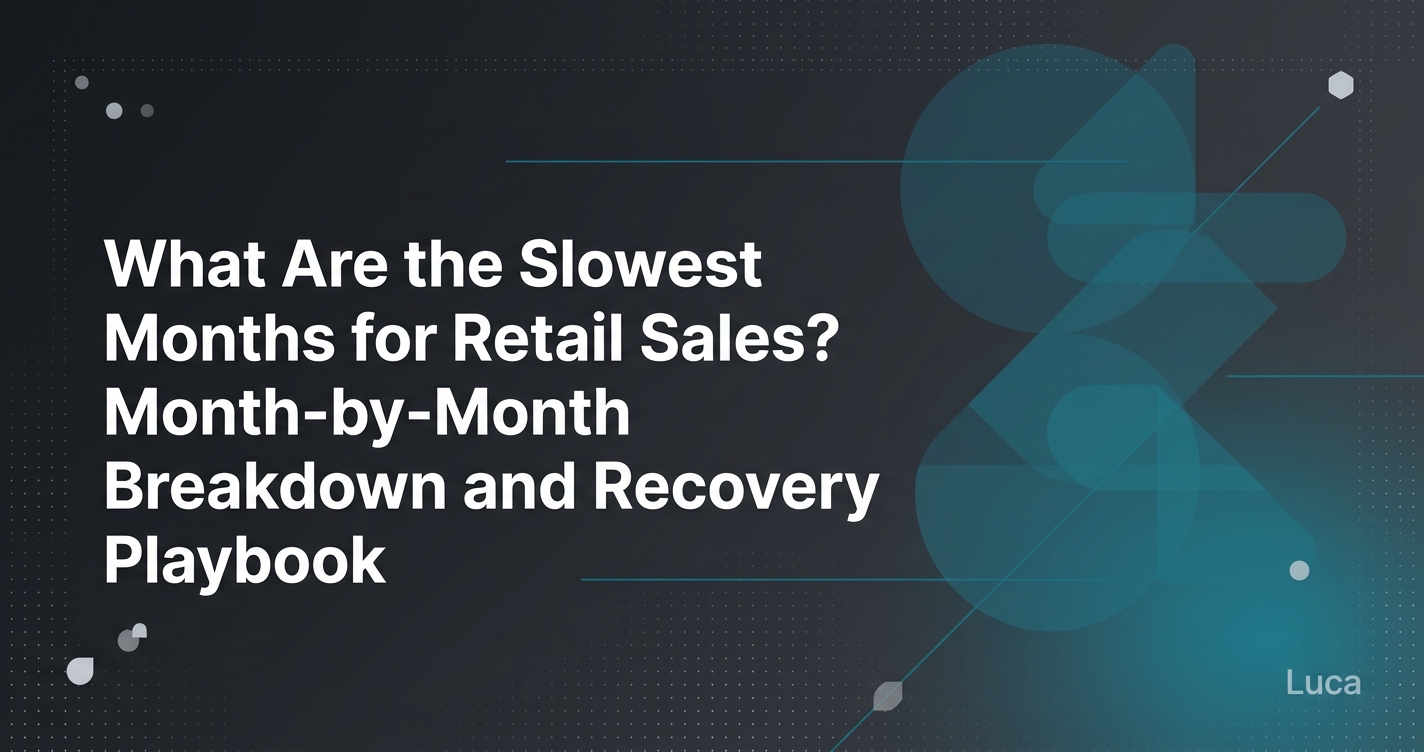 What Are the Slowest Months for Retail Sales? Month-by-Month Breakdown and Recovery Playbook

Luca